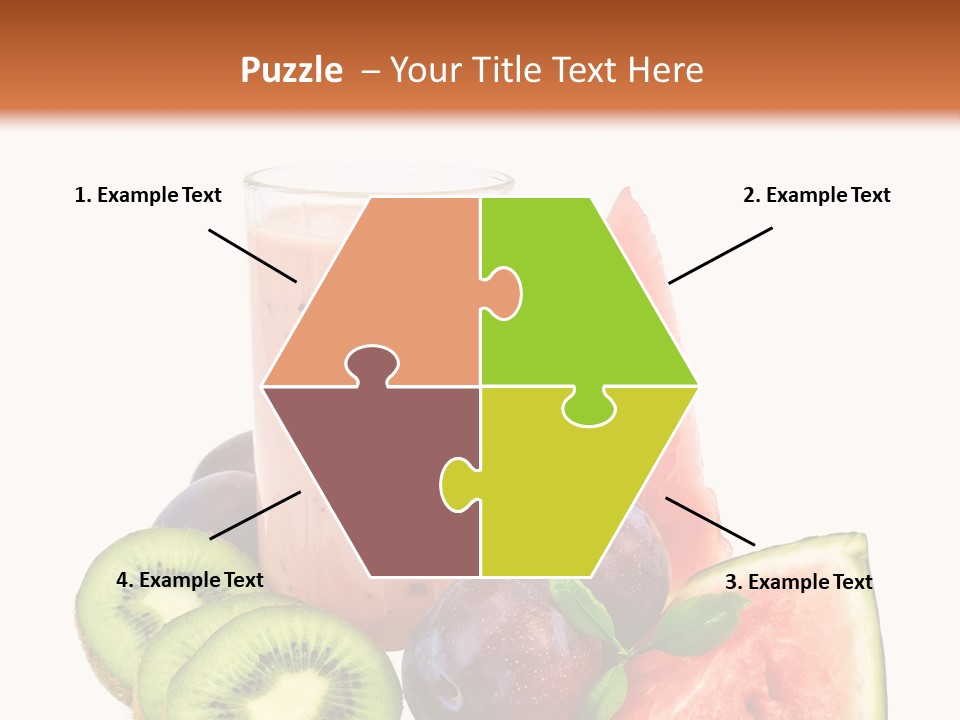 Puzzle – Your Title Text Here

1. Example Text

2. Example Text

4. Example Text

3. Example Text